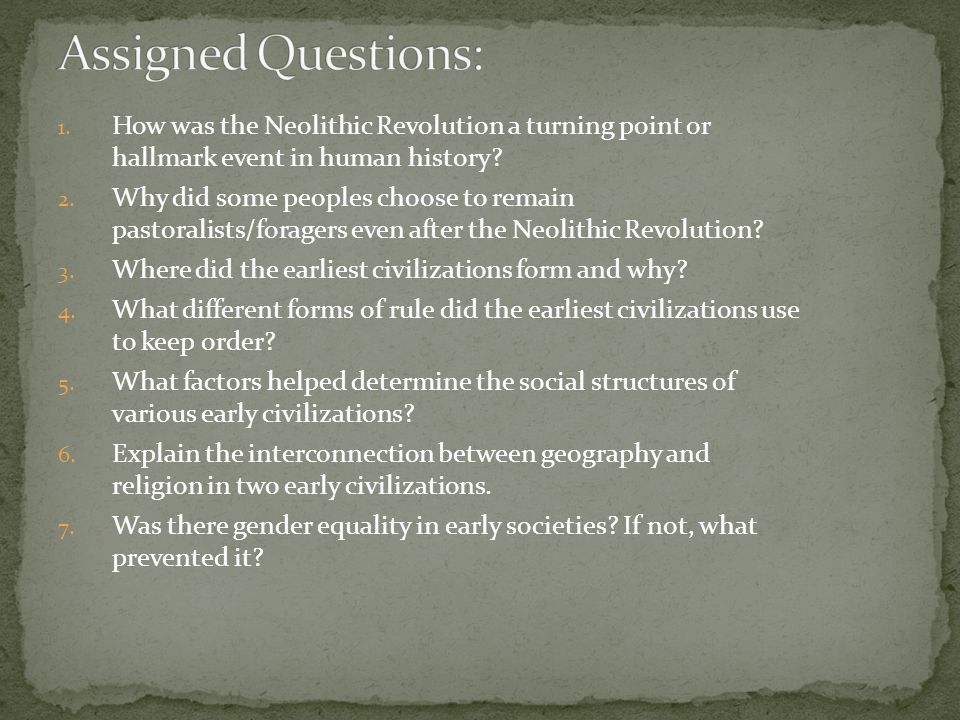 Assigned Questions:

1. How was the Neolithic Revolution a turning point or hallmark event in human history?
2. Why did some peoples choose to remain pastoralists/foragers even after the Neolithic Revolution?
3. Where did the earliest civilizations form and why?
4. What different forms of rule did the earliest civilizations use to keep order?
5. What factors helped determine the social structures of various early civilizations?
6. Explain the interconnection between geography and religion in two early civilizations.
7. Was there gender equality in early societies? If not, what prevented it?